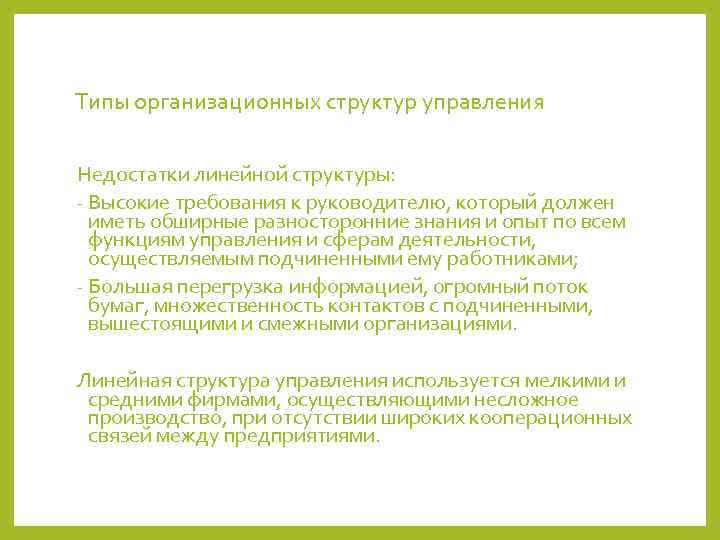 Типы организационных структур управления

Недостатки линейной структуры:

- Высокие требования к руководителю, который должен иметь обширные разносторонние знания и опыт по всем функциям управления и сферам деятельности, осуществляемым подчиненными ему работниками;

- Большая перегрузка информацией, огромный поток бумаг, множественность контактов с подчиненными, вышестоящими и смежными организациями.

Линейная структура управления используется мелкими и средними фирмами, осуществляющими несложное производство, при отсутствии широких кооперационных связей между предприятиями.